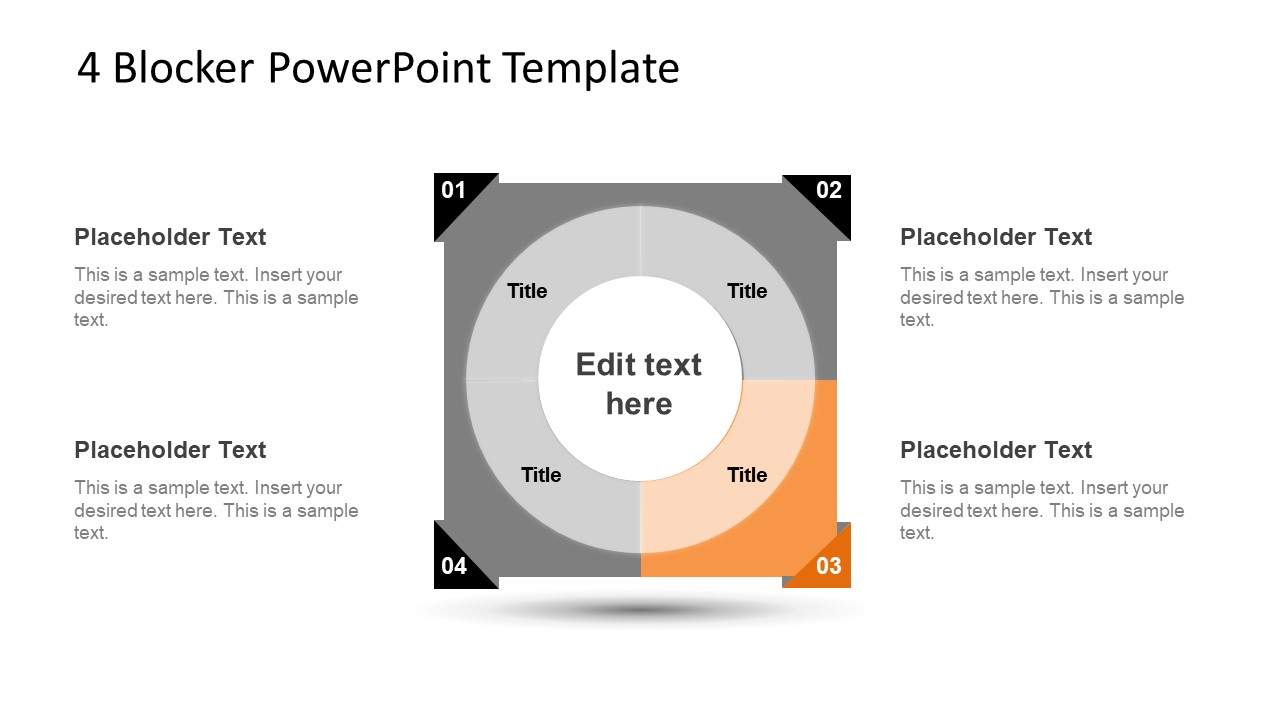 4 Blocker PowerPoint Template

Placeholder Text
This is a sample text. Insert your desired text here. This is a sample text.

Placeholder Text
This is a sample text. Insert your desired text here. This is a sample text.

01

02

Title

Title

Edit text here

Title

Title

04

03

Placeholder Text
This is a sample text. Insert your desired text here. This is a sample text.

Placeholder Text
This is a sample text. Insert your desired text here. This is a sample text.